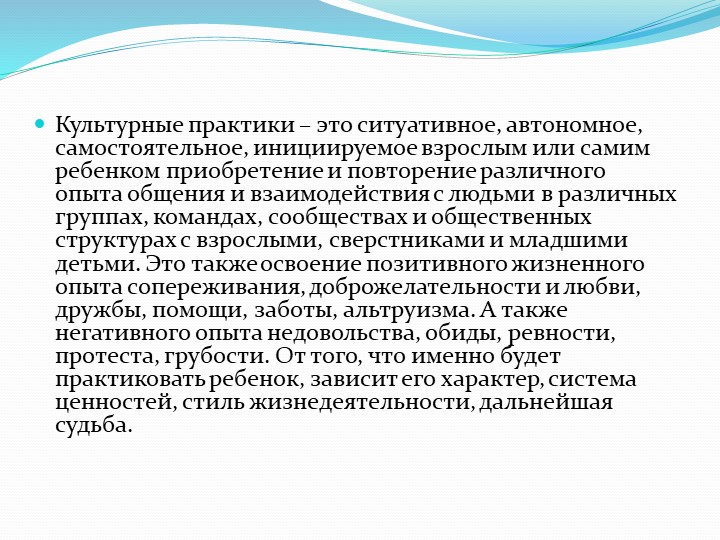 Культурные практики – это ситуативное, автономное, самостоятельное, инициируемое взрослым или самим ребенком приобретение и повторение различного опыта общения и взаимодействия с людьми в различных группах, командах, сообществах и общественных структурах с взрослыми, сверстниками и младшими детьми. Это также освоение позитивного жизненного опыта сопереживания, доброжелательности и любви, дружбы, помощи, заботы, альтруизма. А также негативного опыта недовольства, обиды, ревности, протеста, грубости. От того, что именно будет практиковать ребенок, зависит его характер, система ценностей, стиль жизнедеятельности, дальнейшая судьба.